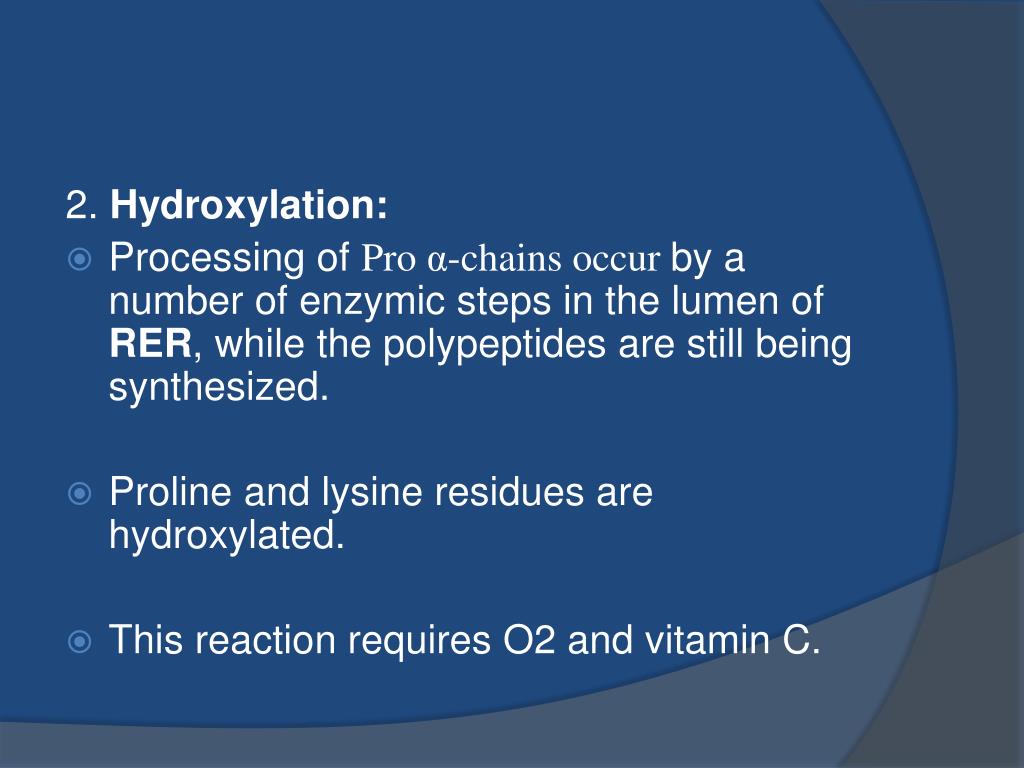 2. Hydroxylation:

Processing of Pro α-chains occur by a number of enzymic steps in the lumen of RER, while the polypeptides are still being synthesized.

Proline and lysine residues are hydroxylated.

This reaction requires O2 and vitamin C.